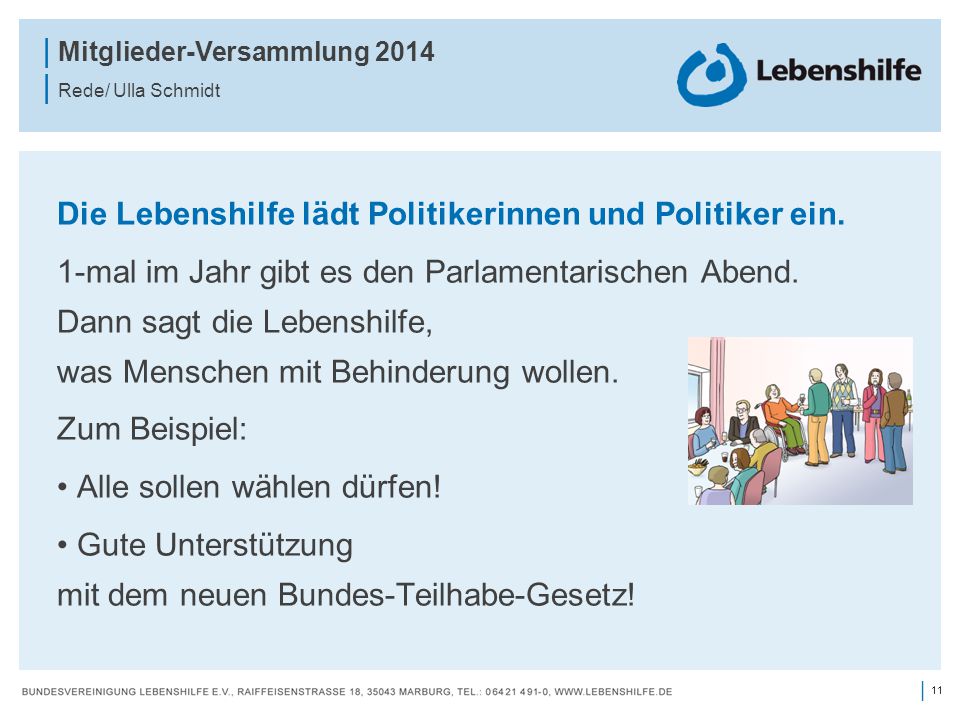 Mitglieder-Versammlung 2014
Rede/ Ulla Schmidt

Lebenshilfe

Die Lebenshilfe lädt Politikerinnen und Politiker ein.

1-mal im Jahr gibt es den Parlamentarischen Abend.
Dann sagt die Lebenshilfe,
was Menschen mit Behinderung wollen.

Zum Beispiel:

• Alle sollen wählen dürfen!

• Gute Unterstützung
mit dem neuen Bundes-Teilhabe-Gesetz!

BUNDESVEREINIGUNG LEBENSHILFE E.V., RAIFFEISENSTRASSE 18, 35043 MARBURG, TEL.: 06421 491-0, WWW.LEBENSHILFE.DE

11